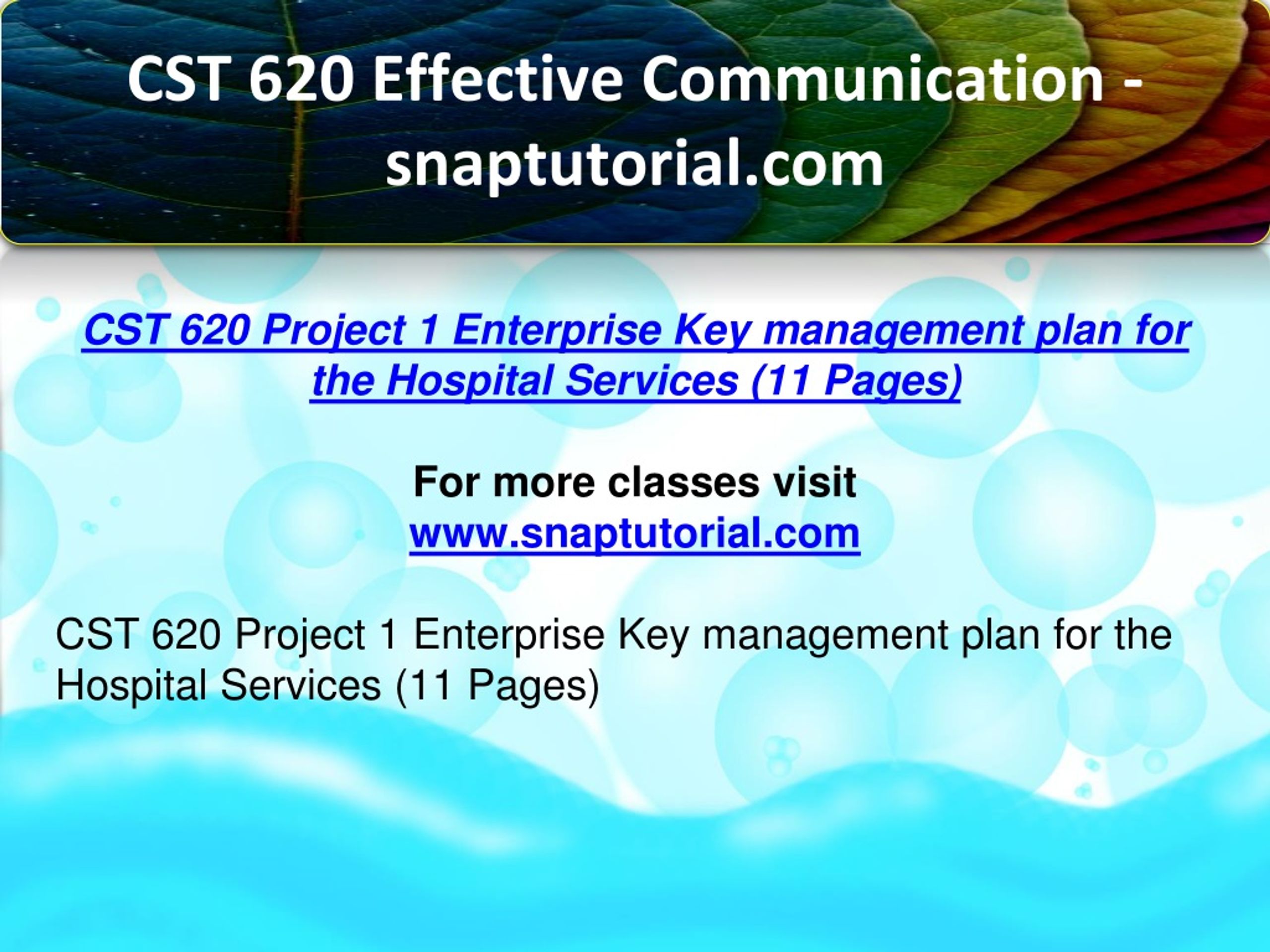 CST 620 Effective Communication - snaptutorial.com

CST 620 Project 1 Enterprise Key management plan for the Hospital Services (11 Pages)

For more classes visit
www.snaptutorial.com

CST 620 Project 1 Enterprise Key management plan for the Hospital Services (11 Pages)